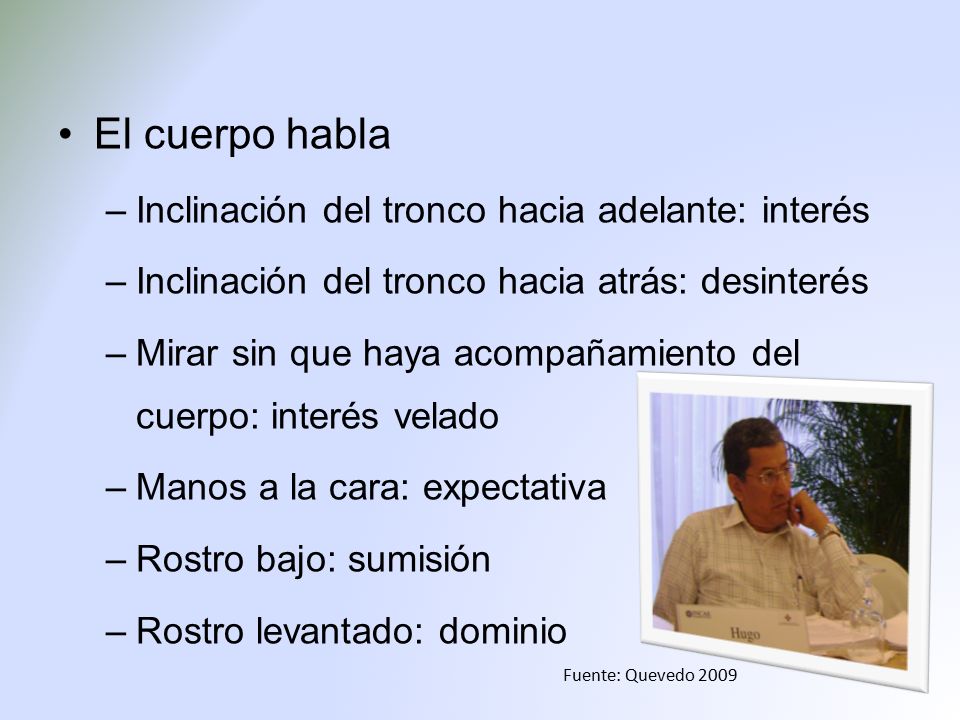 • El cuerpo habla

– Inclinación del tronco hacia adelante: interés

– Inclinación del tronco hacia atrás: desinterés

– Mirar sin que haya acompañamiento del cuerpo: interés velado

– Manos a la cara: expectativa

– Rostro bajo: sumisión

– Rostro levantado: dominio

Hugo

Fuente: Quevedo 2009